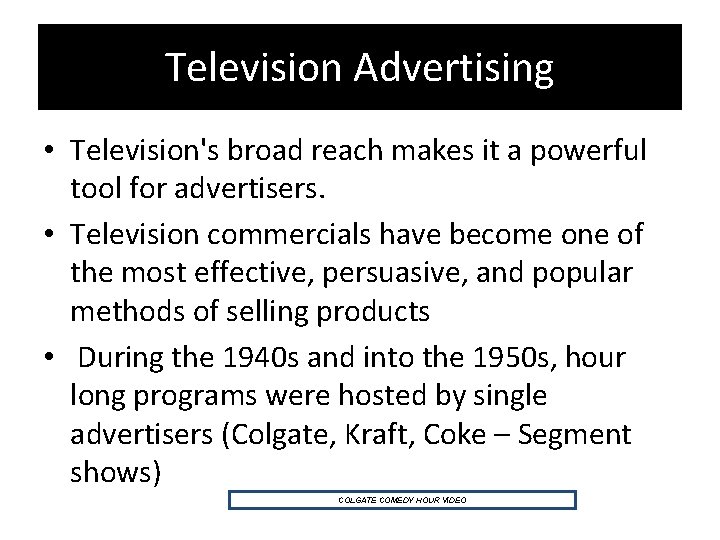 Television Advertising

• Television's broad reach makes it a powerful tool for advertisers.

• Television commercials have become one of the most effective, persuasive, and popular methods of selling products

• During the 1940s and into the 1950s, hour long programs were hosted by single advertisers (Colgate, Kraft, Coke – Segment shows)

COLGATE COMEDY HOUR VIDEO